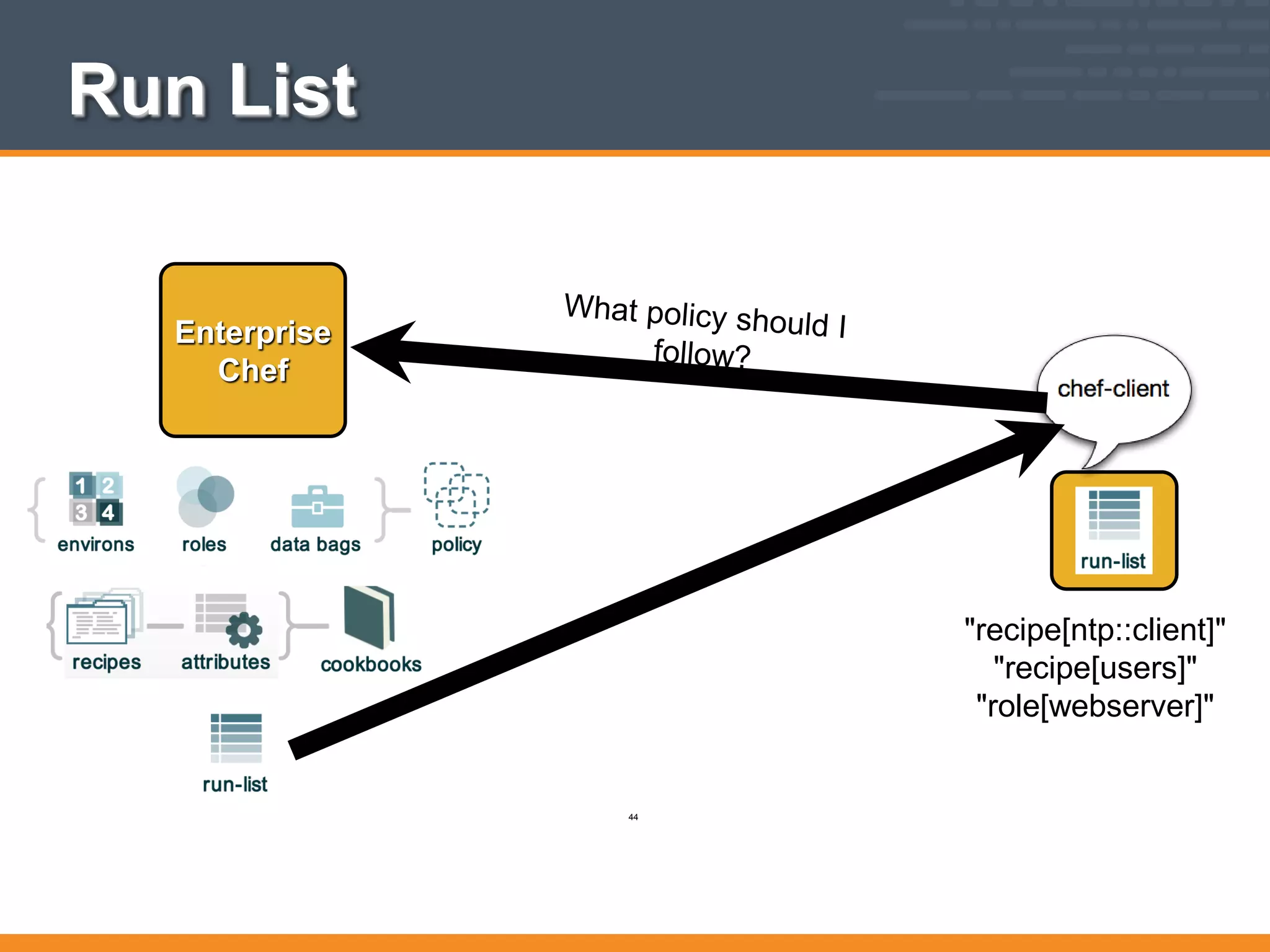 Run List

Enterprise Chef

What policy should I follow?

chef-client

1 2 3 4

environs

roles

data bags

policy

recipes

attributes

cookbooks

run-list

run-list

"recipe[ntp::client]"
"recipe[users]"
"role[webserver]"

44